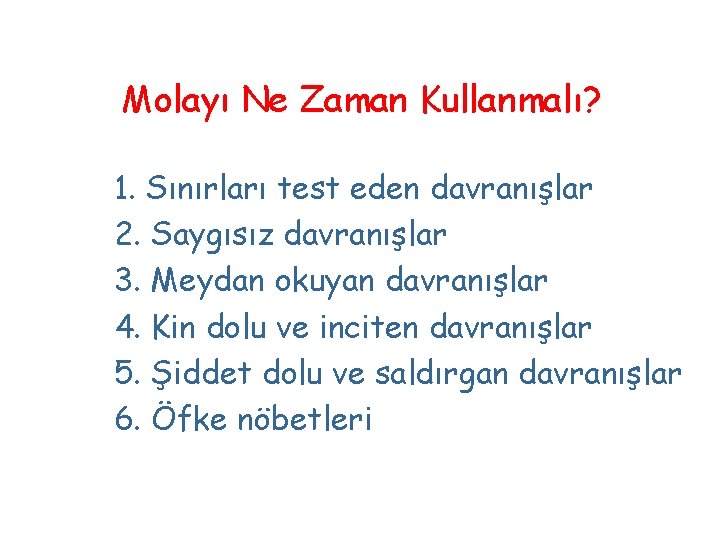 Molayı Ne Zaman Kullanmalı?

1. Sınırları test eden davranışlar
2. Saygısız davranışlar
3. Meydan okuyan davranışlar
4. Kin dolu ve inciten davranışlar
5. Şiddet dolu ve saldırgan davranışlar
6. Öfke nöbetleri